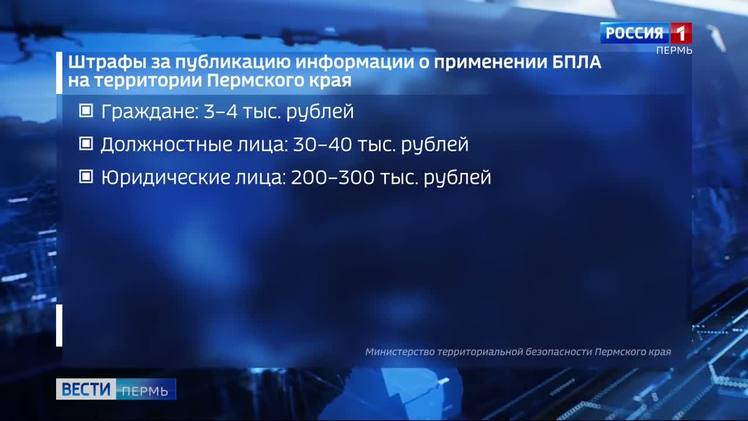 РОССИЯ 1
ПЕРМЬ

Штрафы за публикацию информации о применении БПЛА на территории Пермского края

Граждане: 3–4 тыс. рублей

Должностные лица: 30–40 тыс. рублей

Юридические лица: 200–300 тыс. рублей

Министерство территориальной безопасности Пермского края

ВЕСТИ ПЕРМЬ